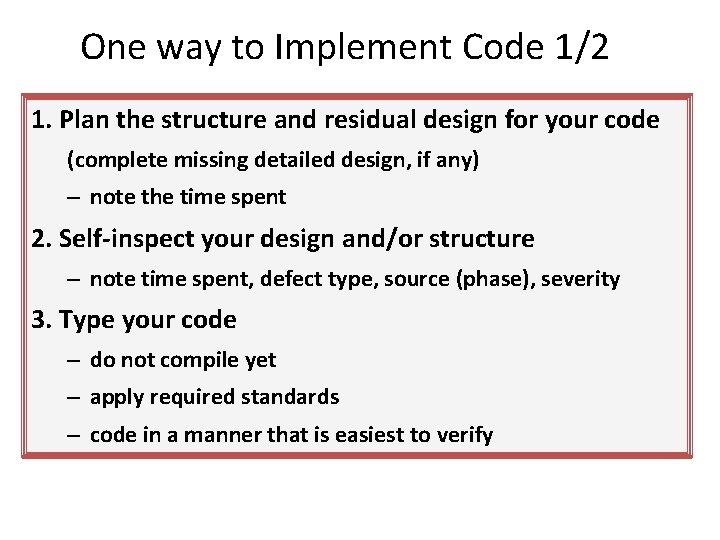 One way to Implement Code 1/2

1. Plan the structure and residual design for your code

(complete missing detailed design, if any)

– note the time spent

2. Self-inspect your design and/or structure

– note time spent, defect type, source (phase), severity

3. Type your code

– do not compile yet

– apply required standards

– code in a manner that is easiest to verify